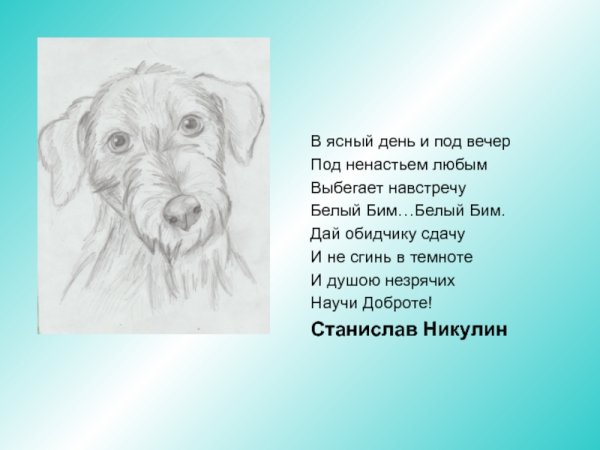 В ясный день и под вечер
Под ненастьем любым
Выбегает навстречу
Белый Бим…Белый Бим.
Дай обидчику сдачу
И не сгинь в темноте
И душою незрячих
Научи Доброте!

Станислав Никулин